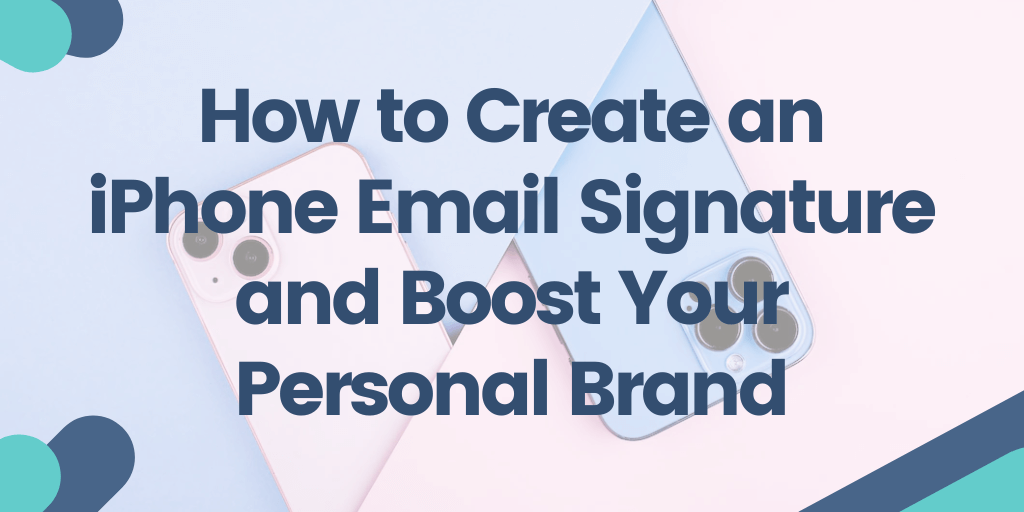 How to Create an iPhone Email Signature and Boost Your Personal Brand